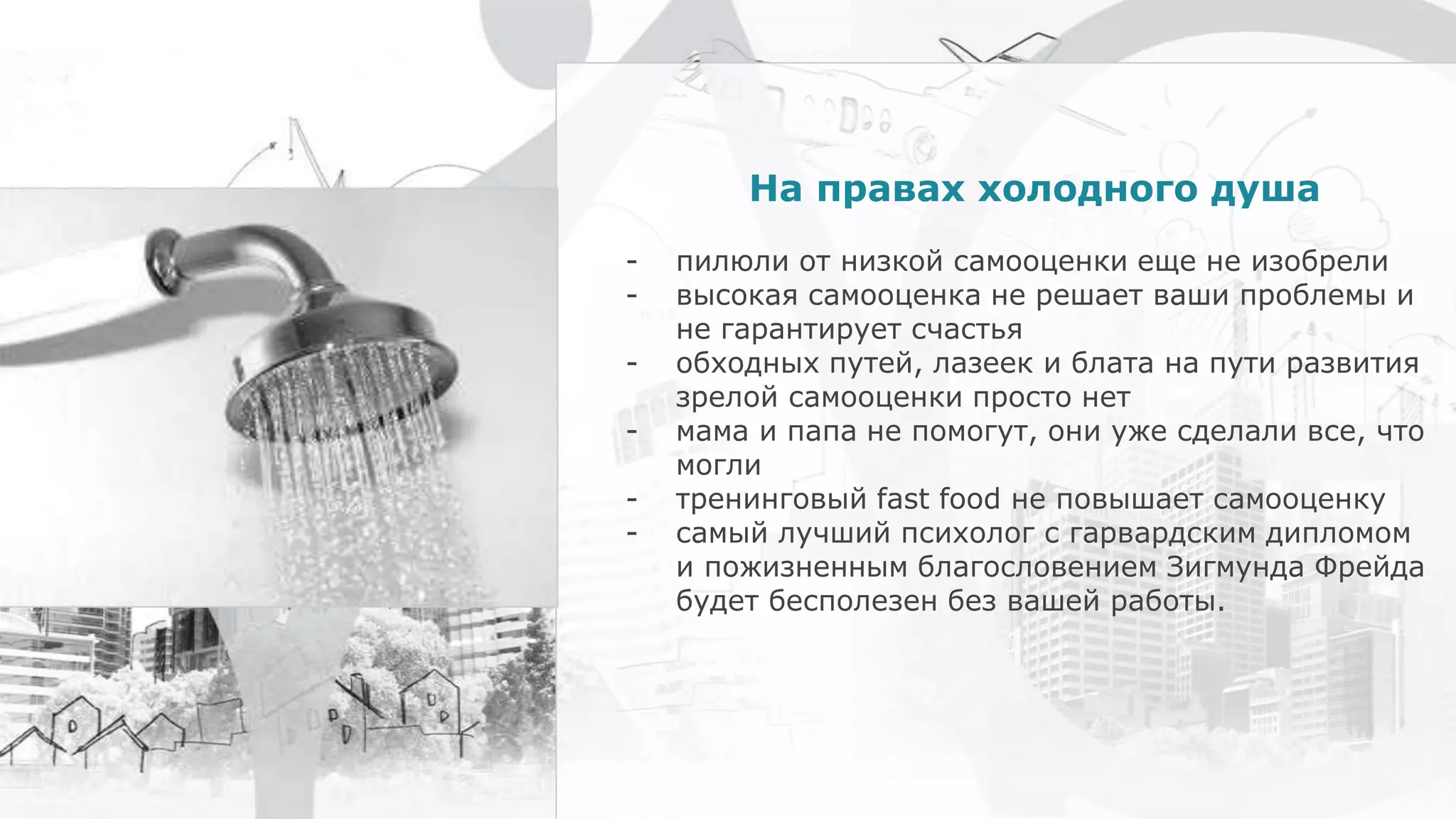 На правах холодного душа

- пилюли от низкой самооценки еще не изобрели
- высокая самооценка не решает ваши проблемы и не гарантирует счастья
- обходных путей, лазеек и блата на пути развития зрелой самооценки просто нет
- мама и папа не помогут, они уже сделали все, что могли
- тренинговый fast food не повышает самооценку
- самый лучший психолог с гарвардским дипломом и пожизненным благословением Зигмунда Фрейда будет бесполезен без вашей работы.